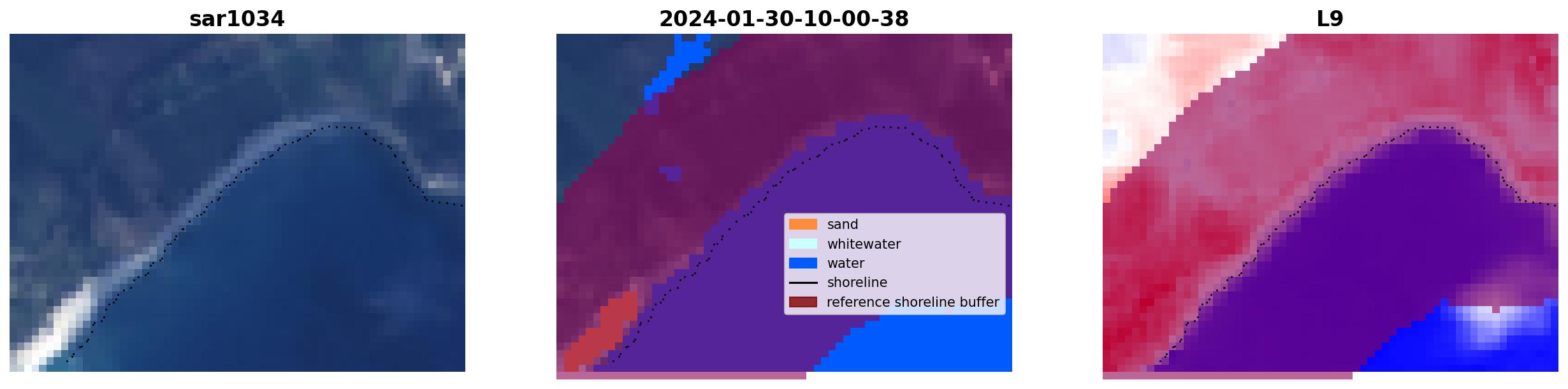 sar1034

2024-01-30-10-00-38

sand
whitewater
water
shoreline
reference shoreline buffer

L9